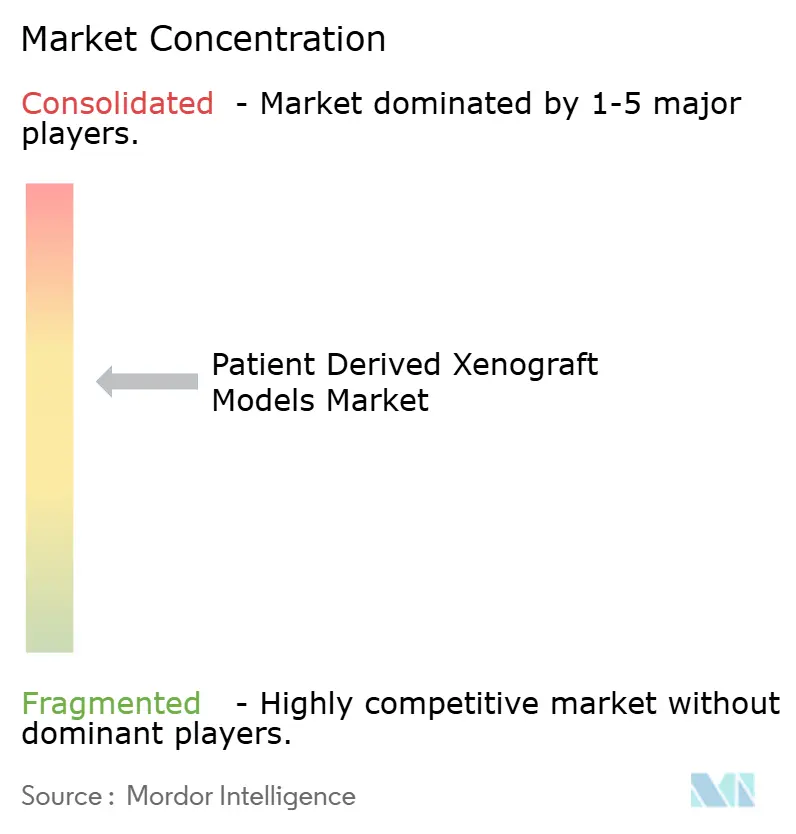 Market Concentration

Consolidated - Market dominated by 1-5 major players.

Patient Derived Xenograft Models Market

Fragmented - Highly competitive market without dominant players.

Source : Mordor Intelligence